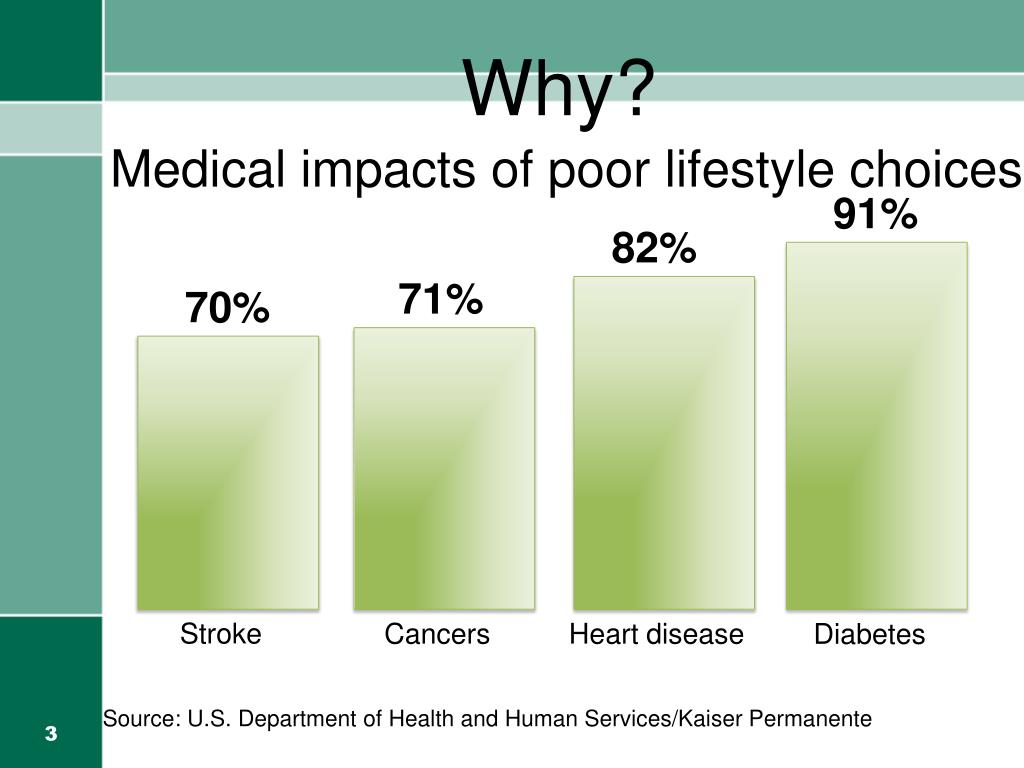 Why?
Medical impacts of poor lifestyle choices

70%
71%
82%
91%

Stroke
Cancers
Heart disease
Diabetes

Source: U.S. Department of Health and Human Services/Kaiser Permanente

3